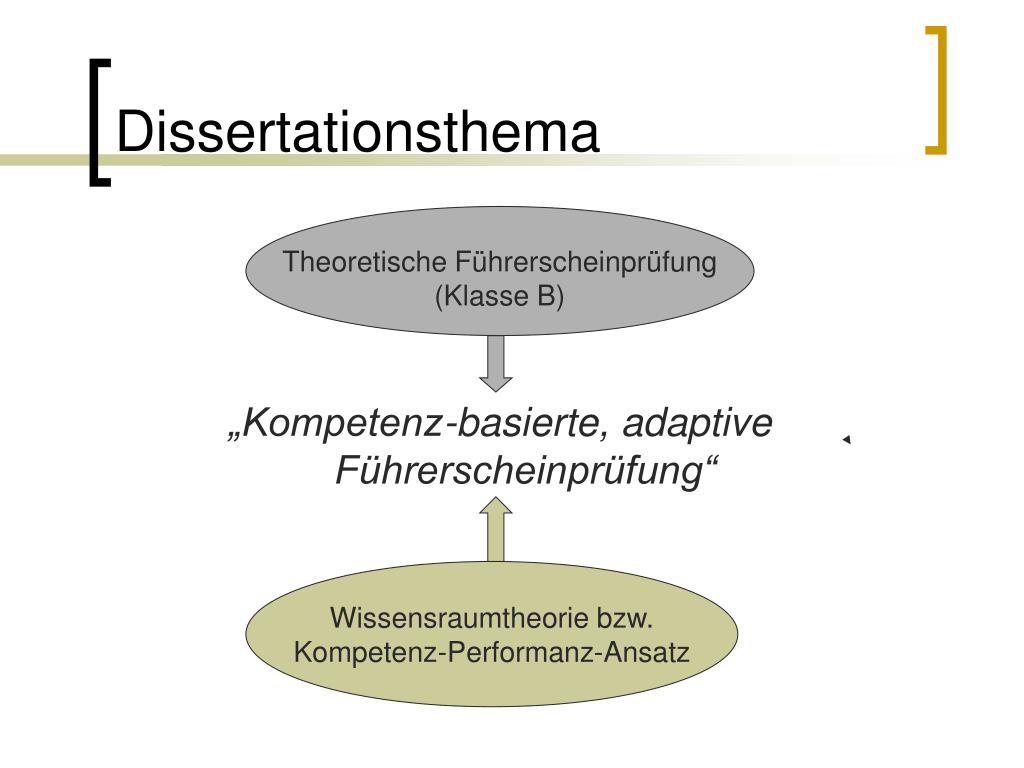 Dissertationsthema

Theoretische Führerscheinprüfung (Klasse B)

„Kompetenz-basierte, adaptive Führerscheinprüfung“

Wissensraumtheorie bzw. Kompetenz-Performanz-Ansatz